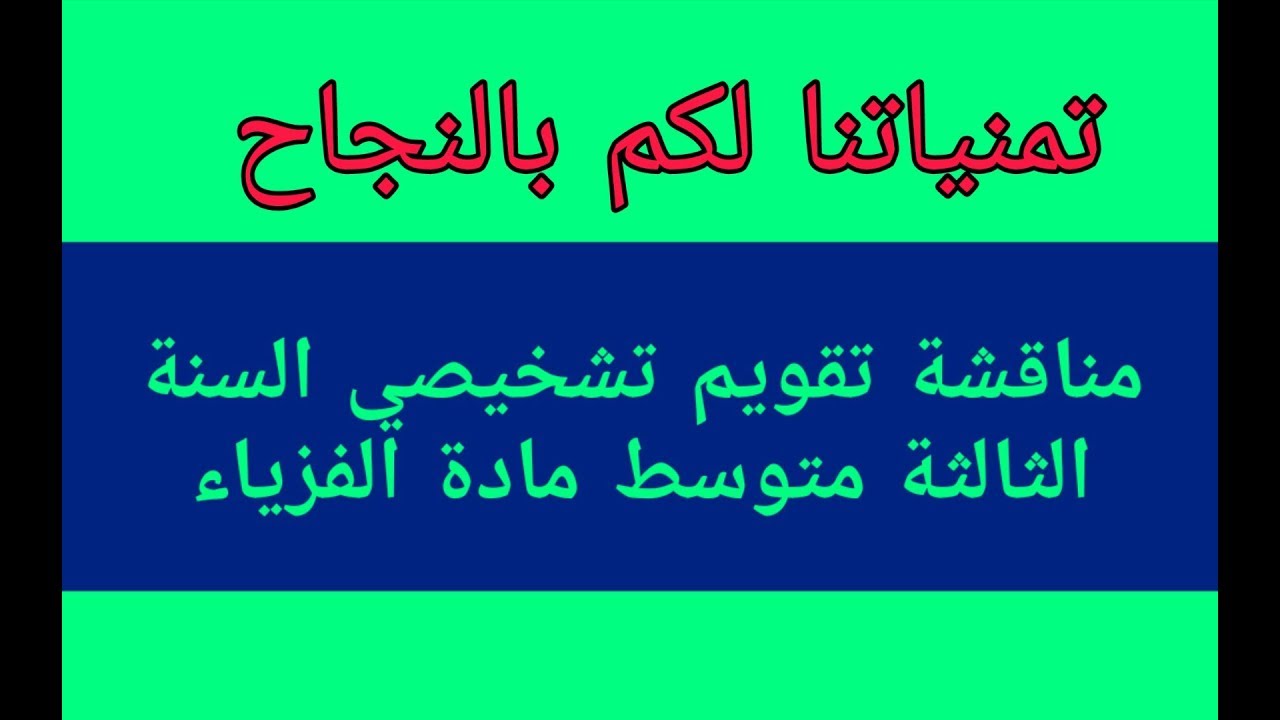 تمنياتنا لكم بالنجاح

مناقشة تقويم تشخيصي السنة الثالثة متوسط مادة الفزياء